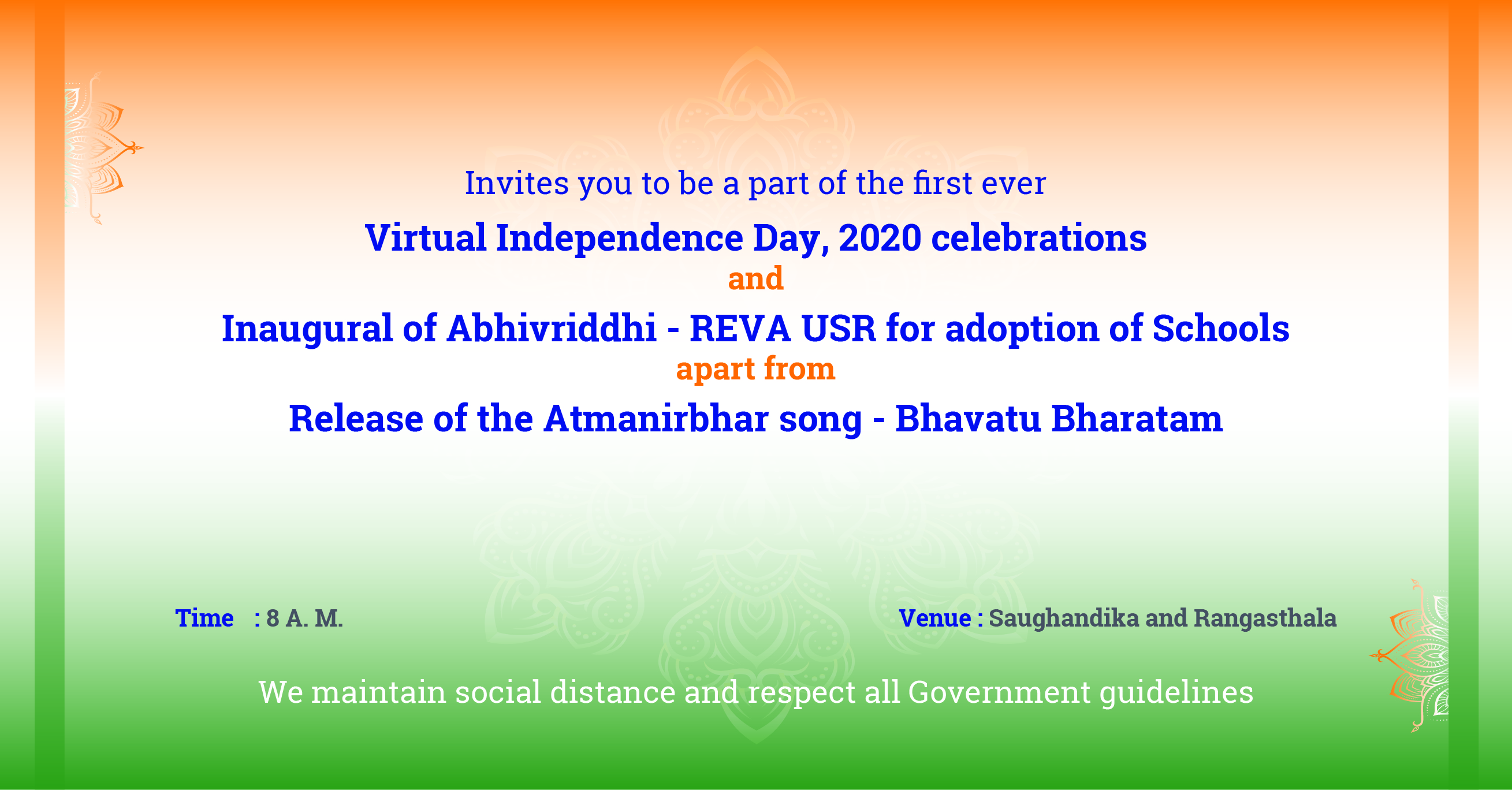 Invites you to be a part of the first ever

Virtual Independence Day, 2020 celebrations

and

Inaugural of Abhivriddhi - REVA USR for adoption of Schools

apart from

Release of the Atmanirbhar song - Bhavatu Bharatam

Time : 8 A. M.

Venue : Saughandika and Rangasthala

We maintain social distance and respect all Government guidelines